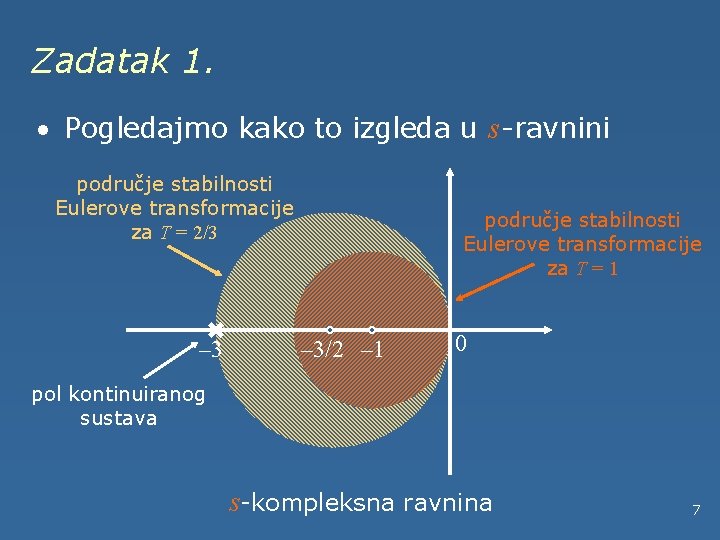 Zadatak 1.

• Pogledajmo kako to izgleda u $s$-ravnini

područje stabilnosti Eulerove transformacije za $T = 2/3$

područje stabilnosti Eulerove transformacije za $T = 1$

$-3$ $-3/2$ $-1$ $0$

pol kontinuiranog sustava

$s$-kompleksna ravnina

7